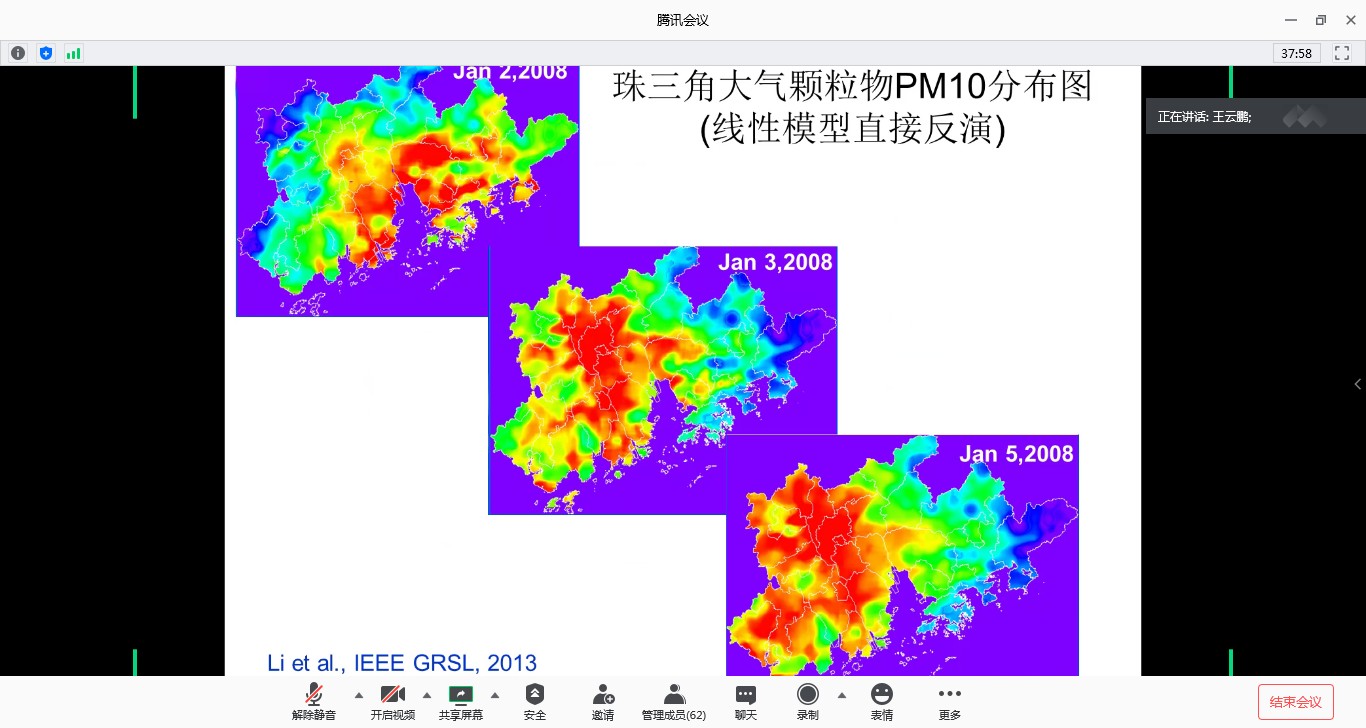 腾讯会议

37:58

正在讲话: 王云鹏;

Jan 2,2008

珠三角大气颗粒物PM10分布图
(线性模型直接反演)

Jan 3,2008

Jan 5,2008

Li et al., IEEE GRSL, 2013

解除静音 开启视频 共享屏幕 安全 邀请 管理成员(62) 聊天 录制 表情 更多

结束会议